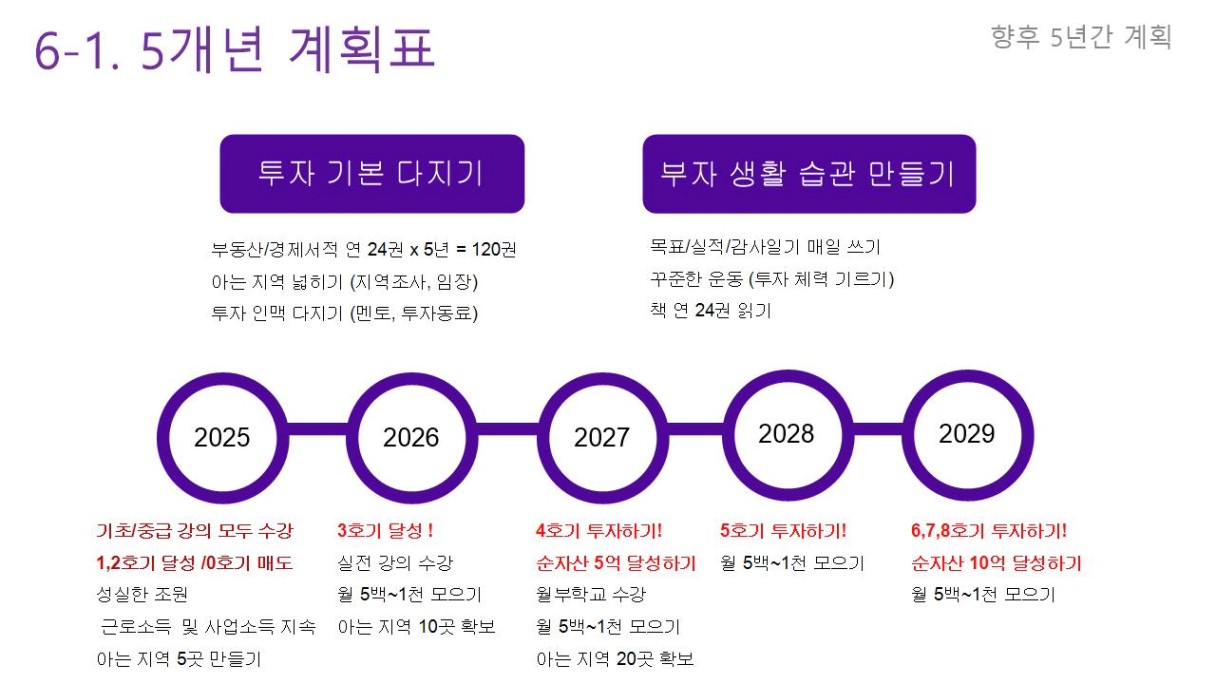 6-1. 5개년 계획표

향후 5년간 계획

투자 기본 다지기

부동산/경제서적 연 24권 x 5년 = 120권
아는 지역 넓히기 (지역조사, 임장)
투자 인맥 다지기 (멘토, 투자동료)

부자 생활 습관 만들기

목표/실적/감사일기 매일 쓰기
꾸준한 운동 (투자 체력 기르기)
책 연 24권 읽기

2025

2026

2027

2028

2029

기초/중급 강의 모두 수강
1,2호기 달성 /0호기 매도
성실한 조원
근로소득 및 사업소득 지속
아는 지역 5곳 만들기

3호기 달성 !
실전 강의 수강
월 5백~1천 모으기
아는 지역 10곳 확보

4호기 투자하기!
순자산 5억 달성하기
월부학교 수강
월 5백~1천 모으기
아는 지역 20곳 확보

5호기 투자하기!
월 5백~1천 모으기

6,7,8호기 투자하기!
순자산 10억 달성하기
월 5백~1천 모으기